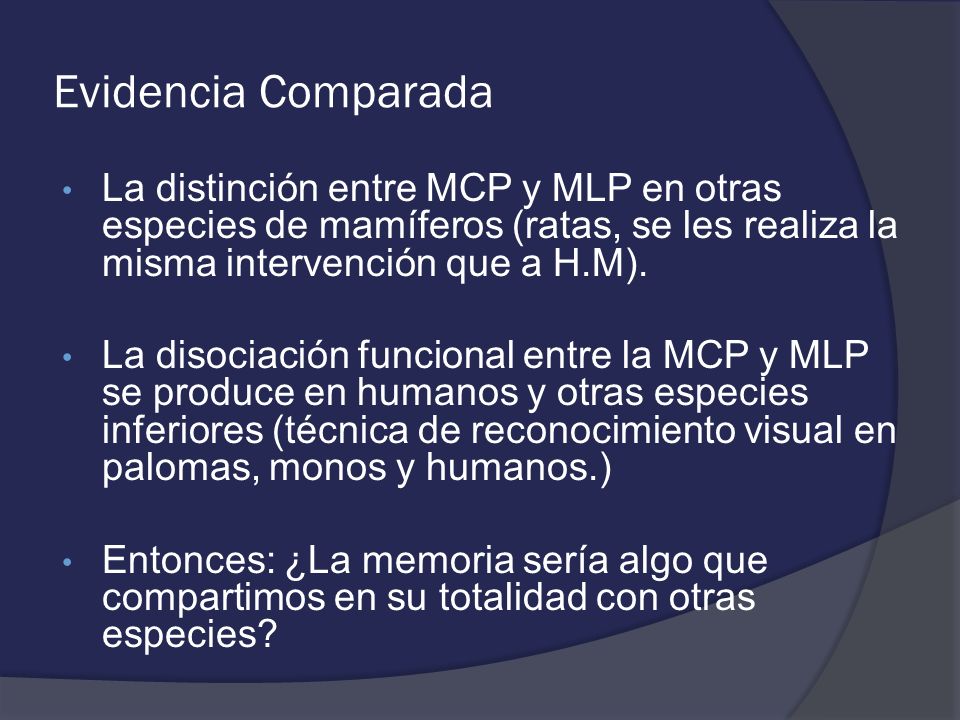 Evidencia Comparada

• La distinción entre MCP y MLP en otras especies de mamíferos (ratas, se les realiza la misma intervención que a H.M).

• La disociación funcional entre la MCP y MLP se produce en humanos y otras especies inferiores (técnica de reconocimiento visual en palomas, monos y humanos.)

• Entonces: ¿La memoria sería algo que compartimos en su totalidad con otras especies?